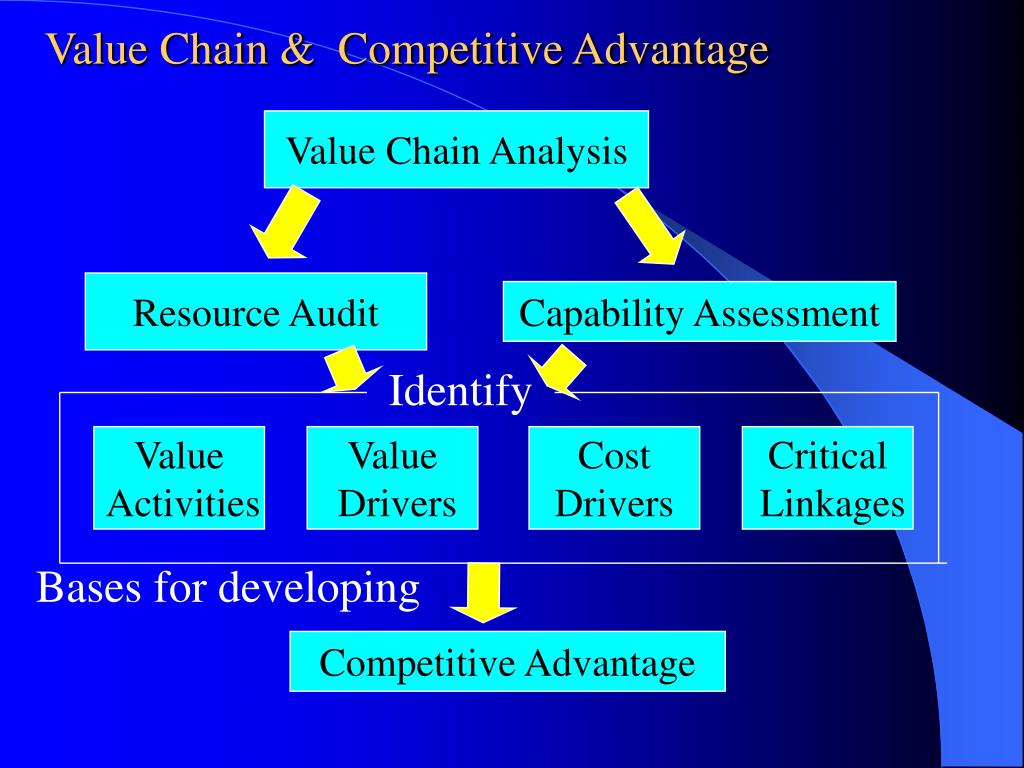 Value Chain & Competitive Advantage

Value Chain Analysis

Resource Audit

Capability Assessment

Identify

Value Activities

Value Drivers

Cost Drivers

Critical Linkages

Bases for developing

Competitive Advantage